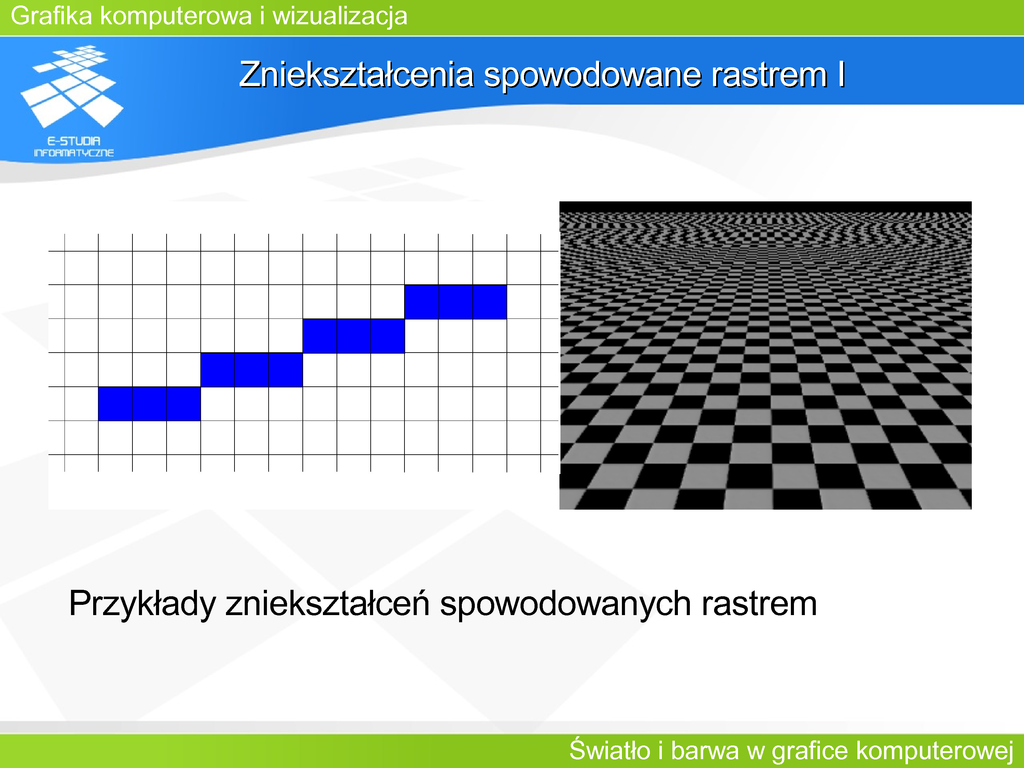 Grafika komputerowa i wizualizacja

E-STUDIA INFORMATYCZNE

Zniekształcenia spowodowane rastrem I

Przykłady zniekształceń spowodowanych rastrem

Światło i barwa w grafice komputerowej